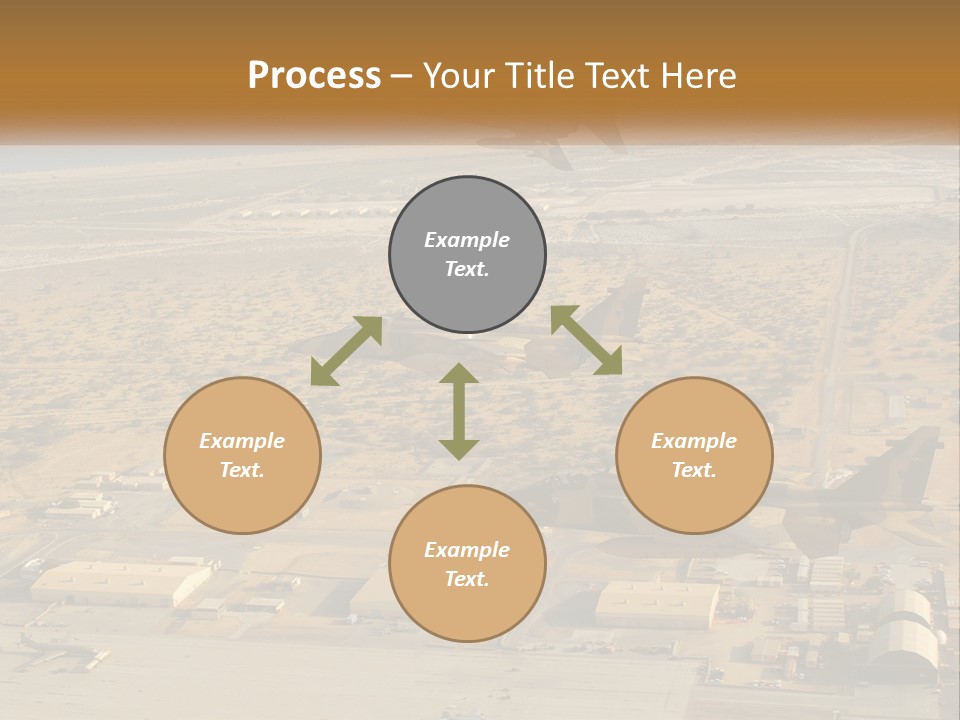 Process – Your Title Text Here

Example Text.

Example Text.

Example Text.

Example Text.